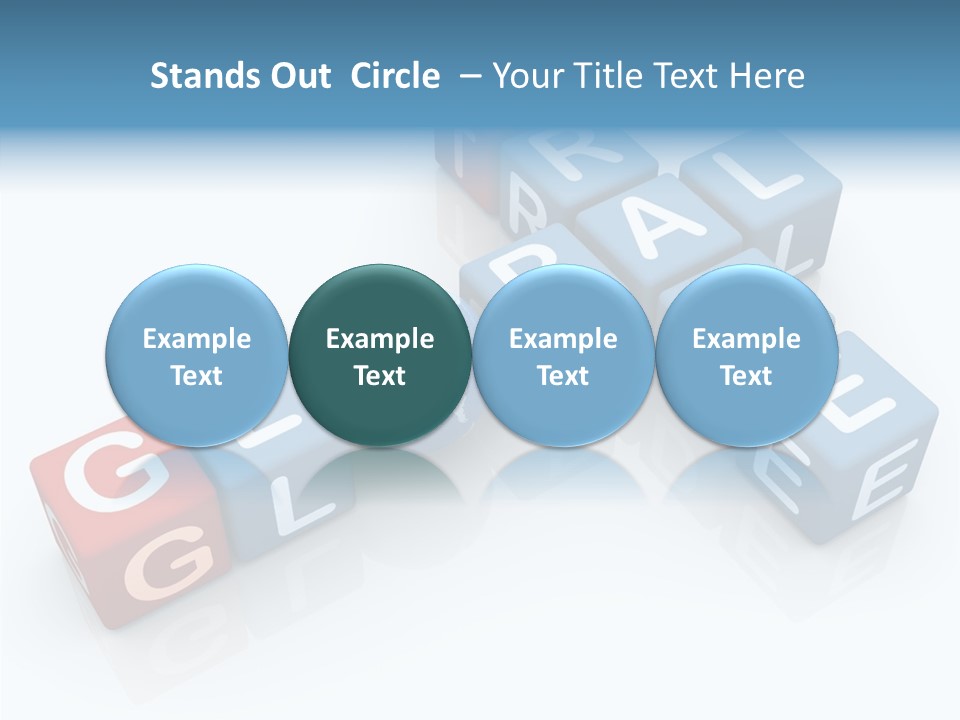 Stands Out Circle – Your Title Text Here

Example Text

Example Text

Example Text

Example Text